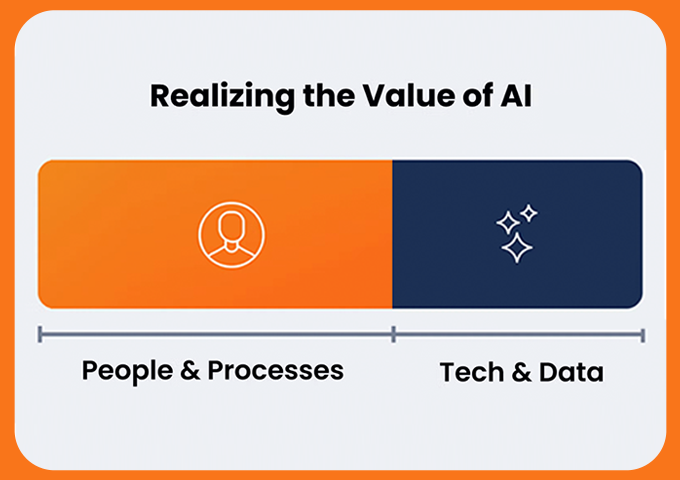 Realizing the Value of AI

People & Processes

Tech & Data